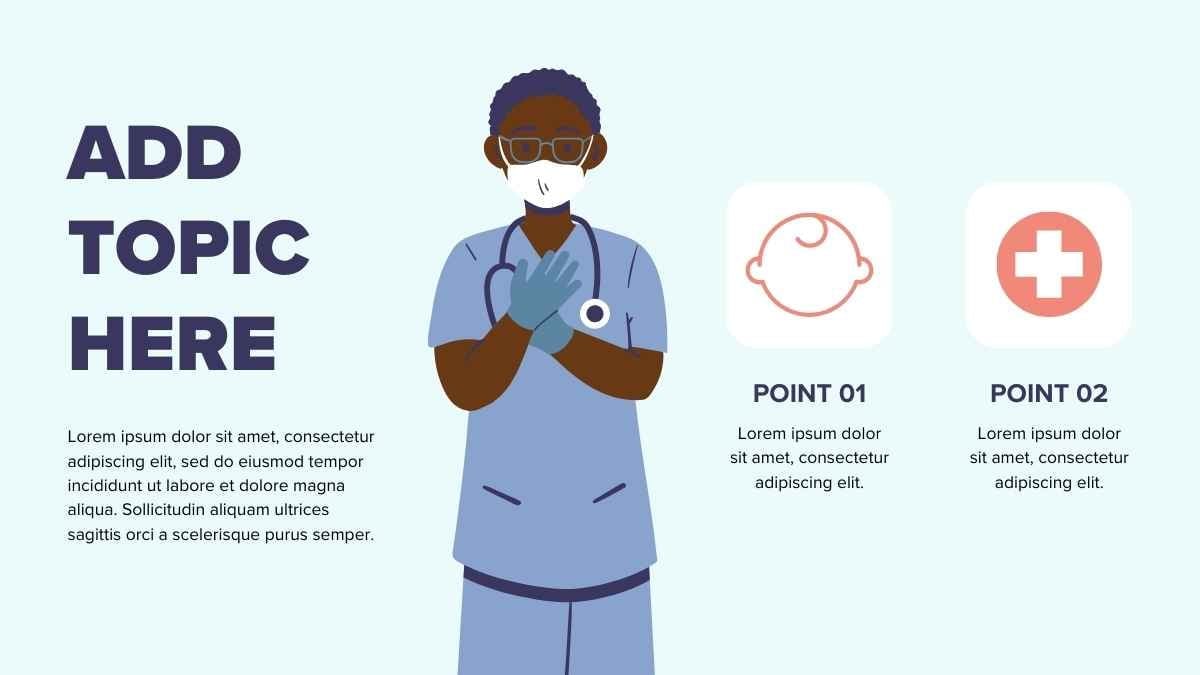 ADD TOPIC HERE

Lorem ipsum dolor sit amet, consectetur adipiscing elit, sed do eiusmod tempor incididunt ut labore et dolore magna aliqua. Sollicitudin aliquam ultrices sagittis orci a scelerisque purus semper.

POINT 01

Lorem ipsum dolor sit amet, consectetur adipiscing elit.

POINT 02

Lorem ipsum dolor sit amet, consectetur adipiscing elit.